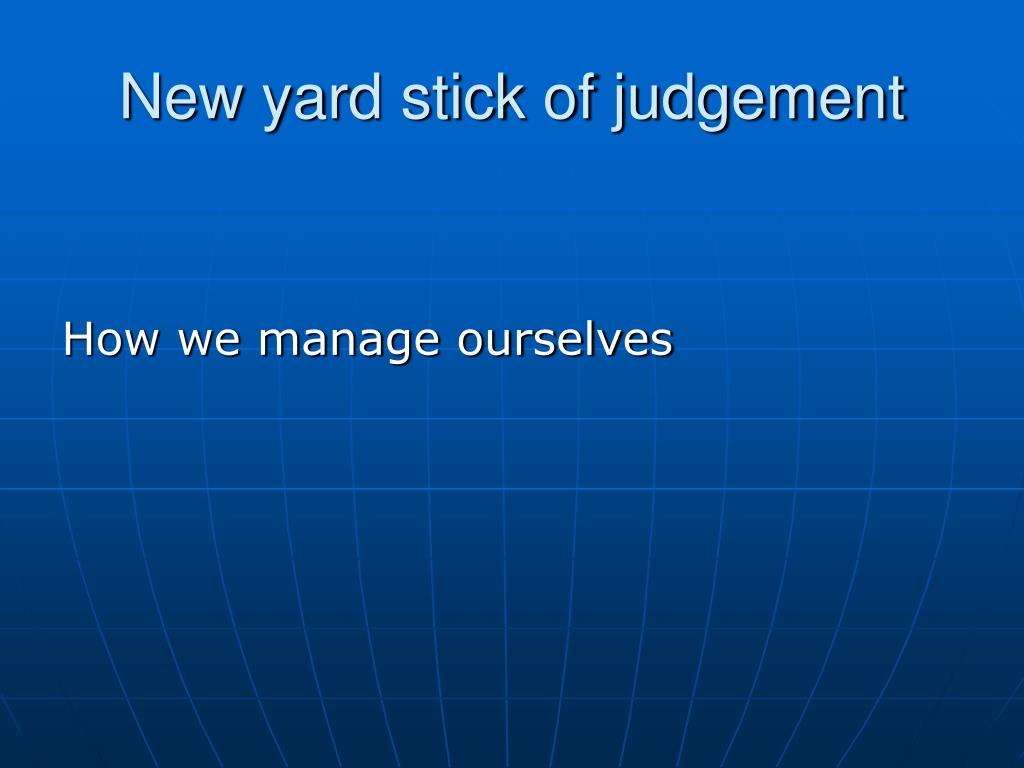 New yard stick of judgement

How we manage ourselves